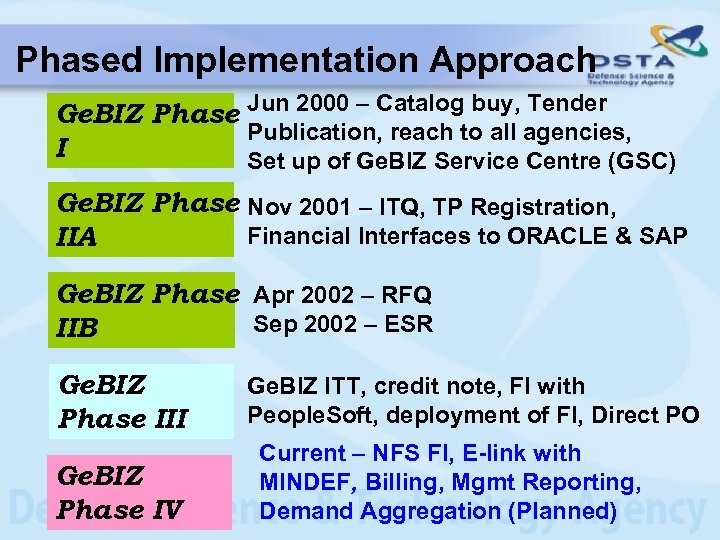 Phased Implementation Approach

DSTA
Defence Science & Technology Agency

GeBIZ Phase I

Jun 2000 – Catalog buy, Tender Publication, reach to all agencies, Set up of GeBIZ Service Centre (GSC)

GeBIZ Phase IIA

Nov 2001 – ITQ, TP Registration, Financial Interfaces to ORACLE & SAP

GeBIZ Phase IIB

Apr 2002 – RFQ
Sep 2002 – ESR

GeBIZ Phase III

GeBIZ ITT, credit note, FI with PeopleSoft, deployment of FI, Direct PO

GeBIZ Phase IV

Current – NFS FI, E-link with MINDEF, Billing, Mgmt Reporting, Demand Aggregation (Planned)

Defence Science & Technology Agency